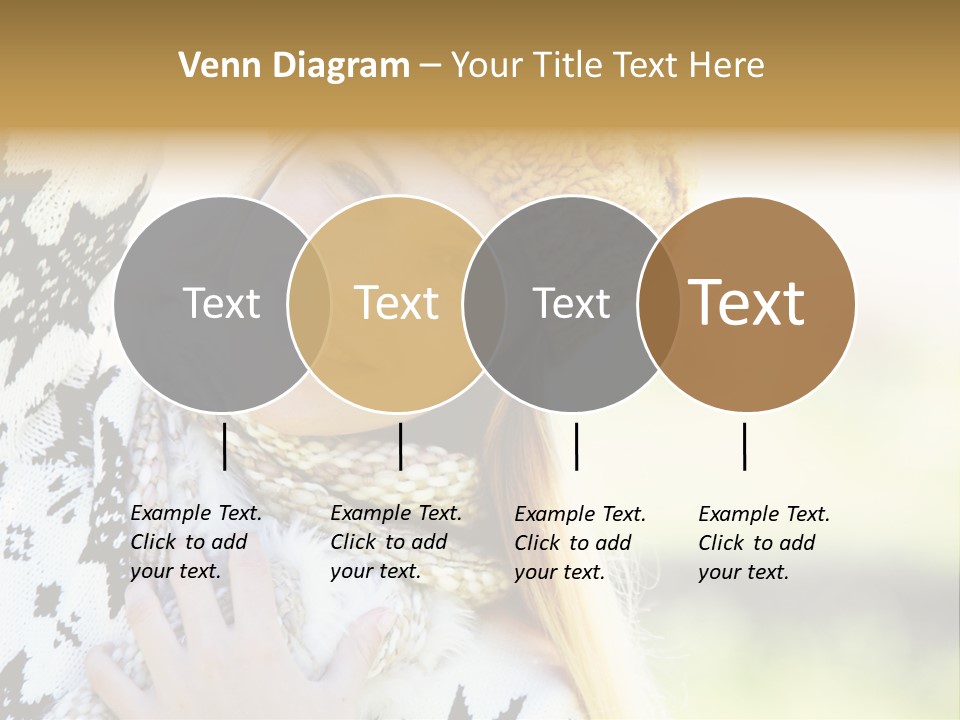 Venn Diagram – Your Title Text Here

Text

Text

Text

Text

Example Text. Click to add your text.

Example Text. Click to add your text.

Example Text. Click to add your text.

Example Text. Click to add your text.